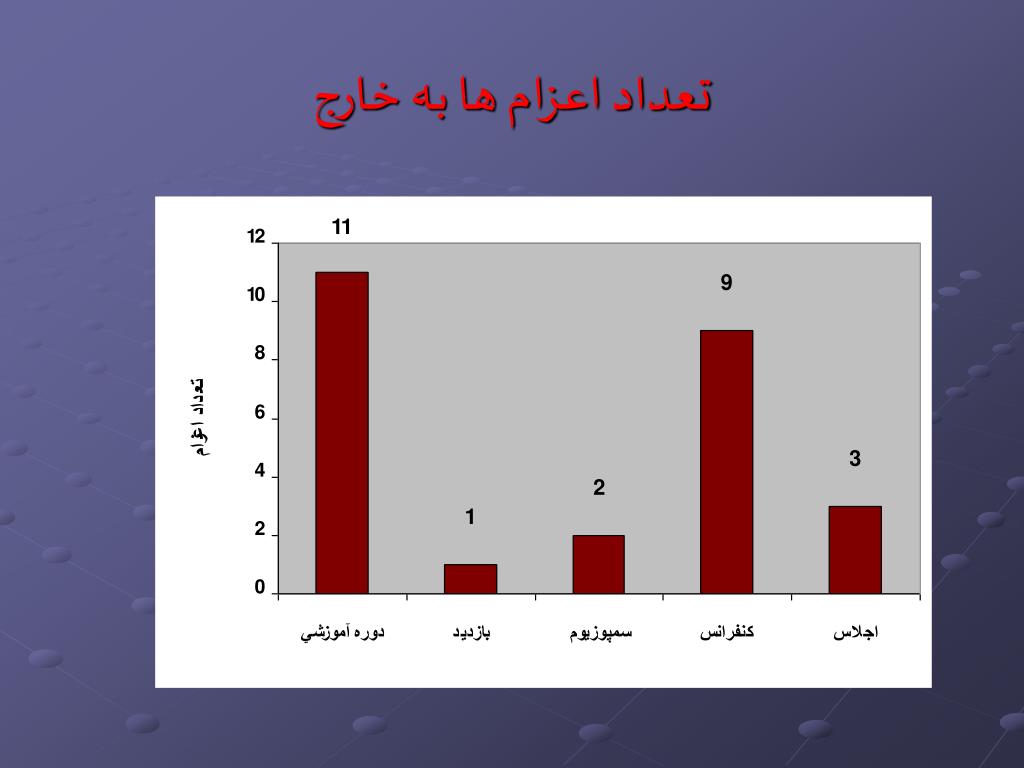 تعداد اعزام ها به خارج

تعداد اعزام

12
10
8
6
4
2
0

11
1
2
9
3

دوره آموزشي
بازديد
سمپوزيوم
كنفرانس
اجلاس